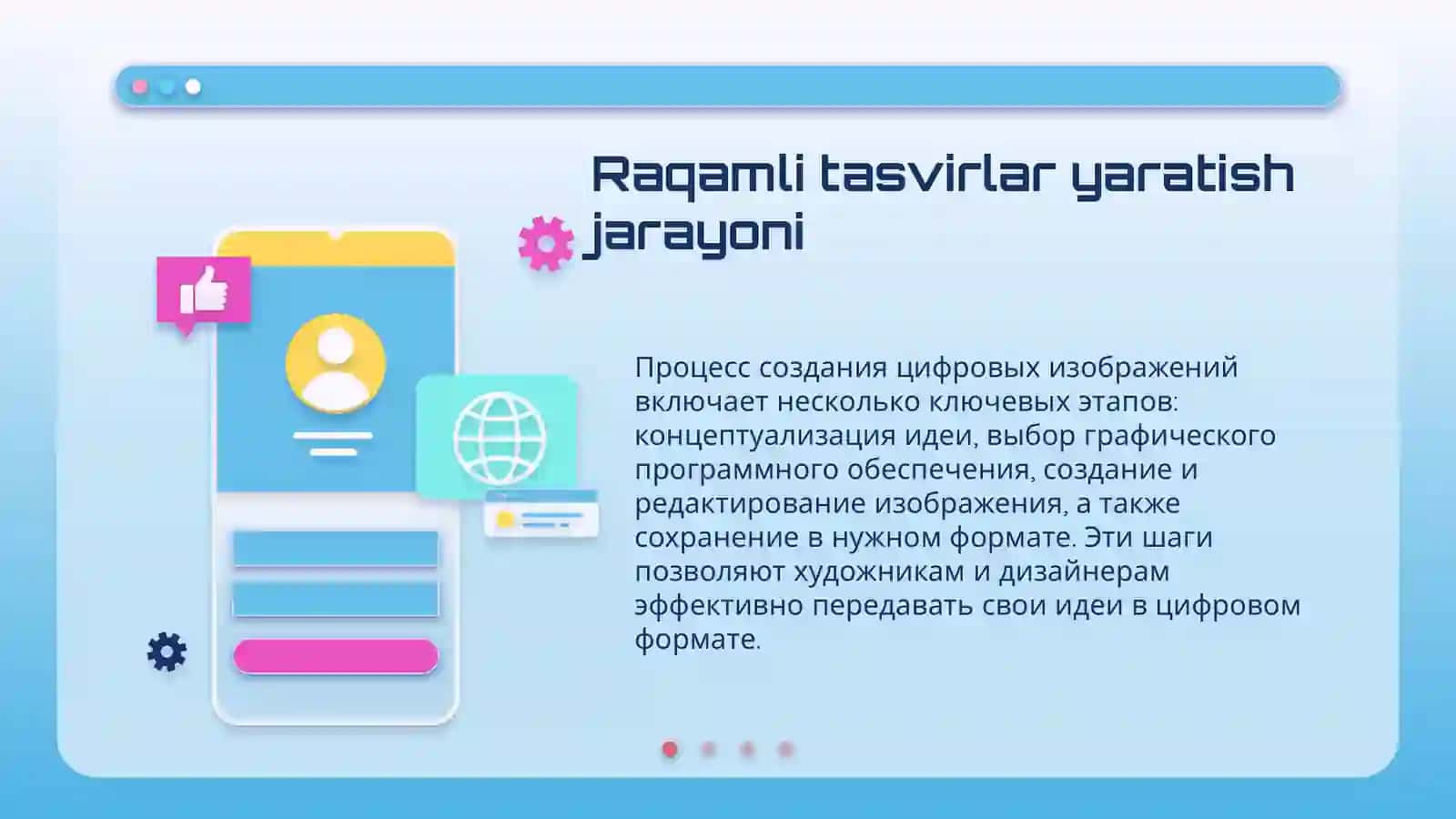 Raqamli tasvirlar yaratish jarayoni

Процесс создания цифровых изображений включает несколько ключевых этапов: концептуализация идеи, выбор графического программного обеспечения, создание и редактирование изображения, а также сохранение в нужном формате. Эти шаги позволяют художникам и дизайнерам эффективно передавать свои идеи в цифровом формате.